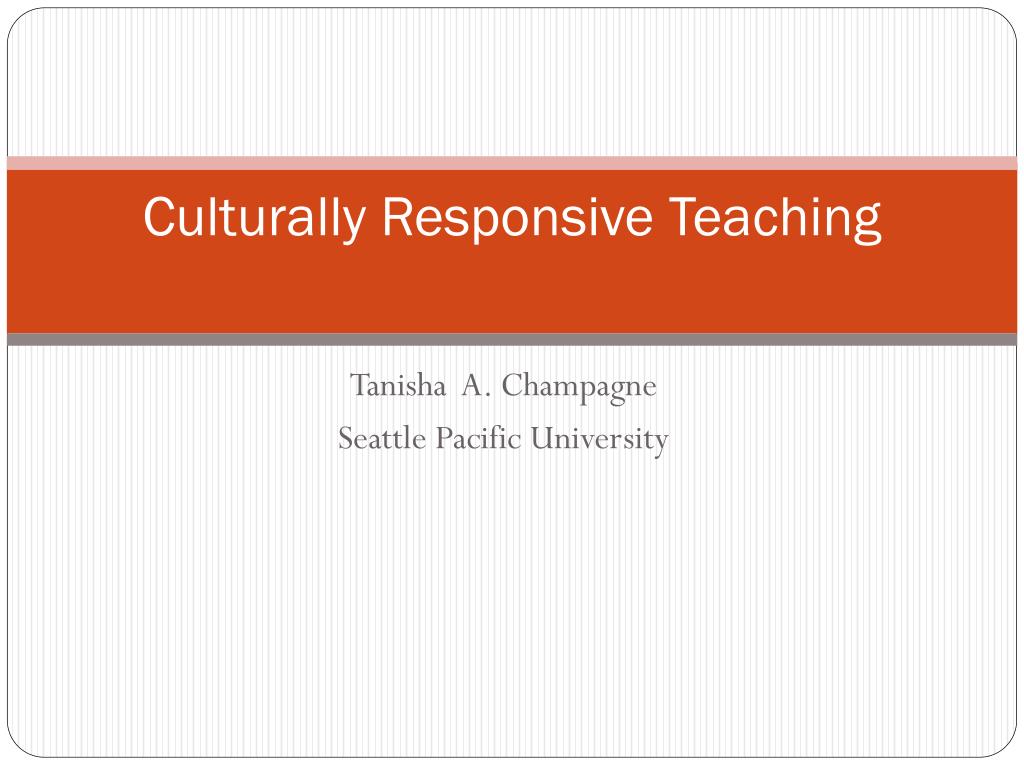 Culturally Responsive Teaching

Tanisha A. Champagne
Seattle Pacific University